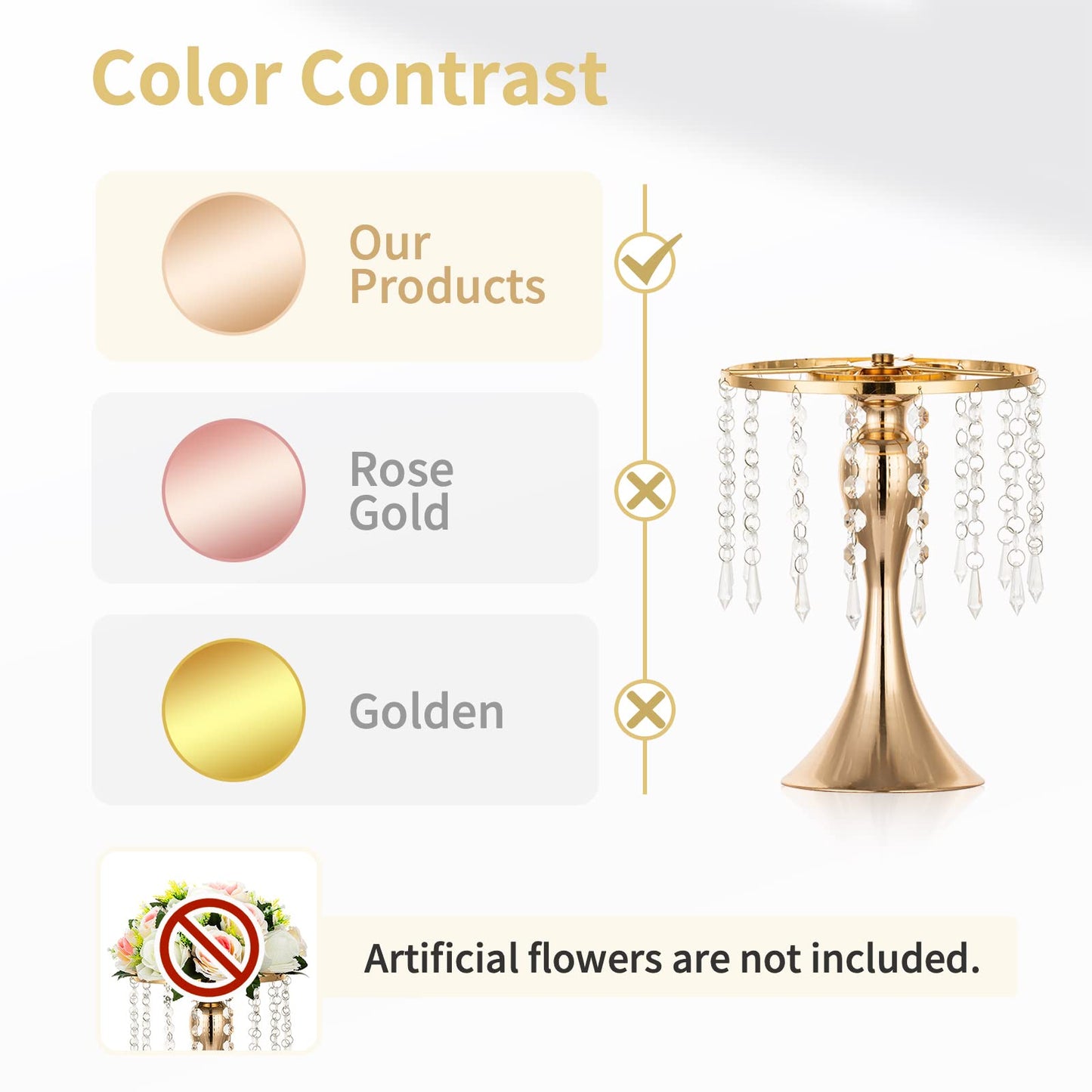 Color Contrast

Our Products

Rose Gold

Golden

Artificial flowers are not included.